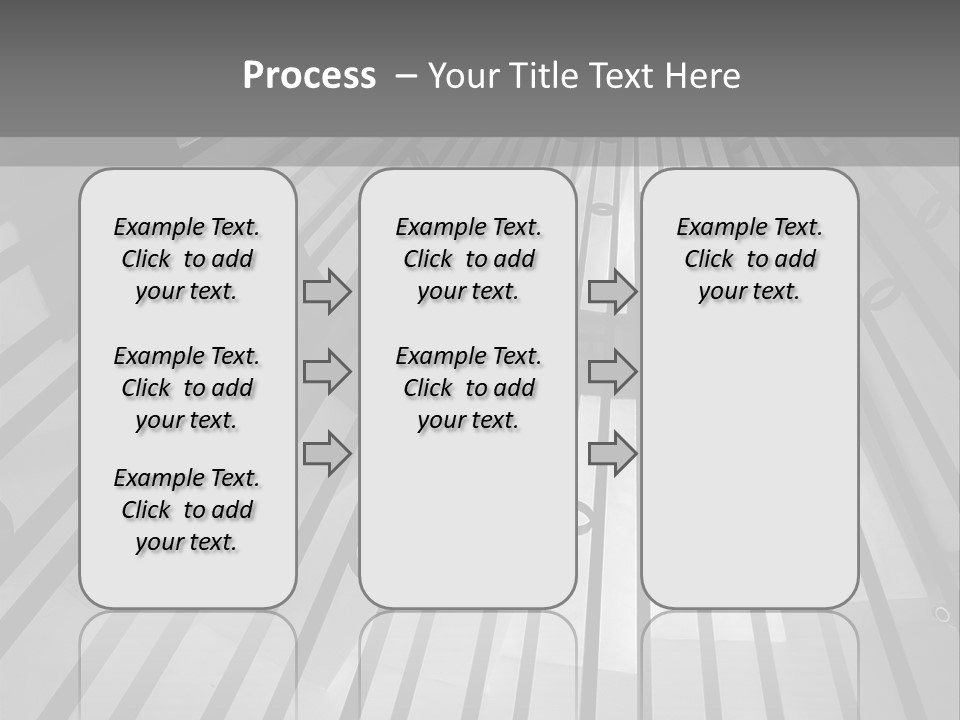 Process – Your Title Text Here

Example Text. Click to add your text.

Example Text. Click to add your text.

Example Text. Click to add your text.

Example Text. Click to add your text.

Example Text. Click to add your text.

Example Text. Click to add your text.